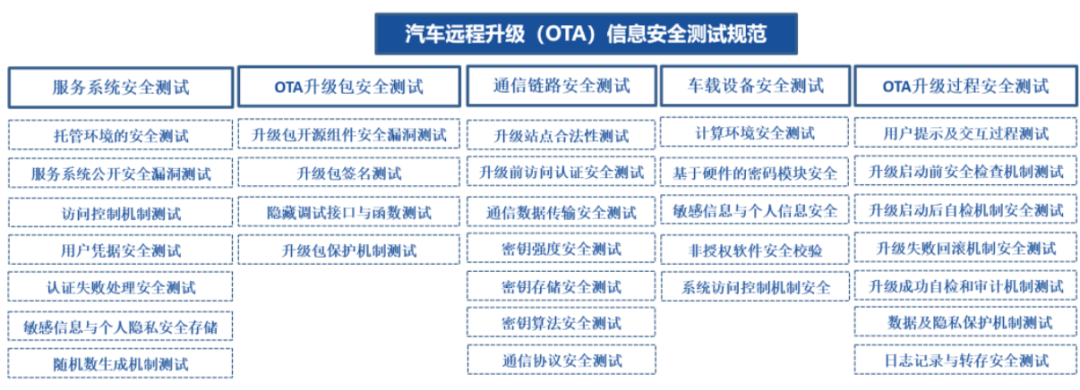 汽车远程升级（OTA）信息安全测试规范

服务系统安全测试
托管环境的安全测试
服务系统公开安全漏洞测试
访问控制机制测试
用户凭据安全测试
认证失败处理安全测试
敏感信息与个人隐私安全存储
随机数生成机制测试

OTA升级包安全测试
升级包开源组件安全漏洞测试
升级包签名测试
隐藏调试接口与函数测试
升级包保护机制测试

通信链路安全测试
升级站点合法性测试
升级前访问认证安全测试
通信数据传输安全测试
密钥强度安全测试
密钥存储安全测试
密钥算法安全测试
通信协议安全测试

车载设备安全测试
计算环境安全测试
基于硬件的密码模块安全
敏感信息与个人信息安全
非授权软件安全校验
系统访问控制机制安全

OTA升级过程安全测试
用户提示及交互过程测试
升级启动前安全检查机制测试
升级启动后自检机制安全测试
升级失败回滚机制安全测试
升级成功自检和审计机制测试
数据及隐私保护机制测试
日志记录与转存安全测试